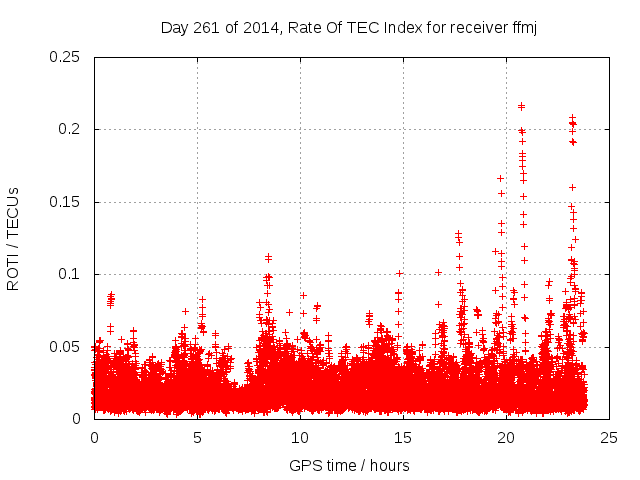 Day 261 of 2014, Rate Of TEC Index for receiver ffmj

ROTI / TECUs

0.25
0.2
0.15
0.1
0.05
0

0
5
10
15
20
25

GPS time / hours